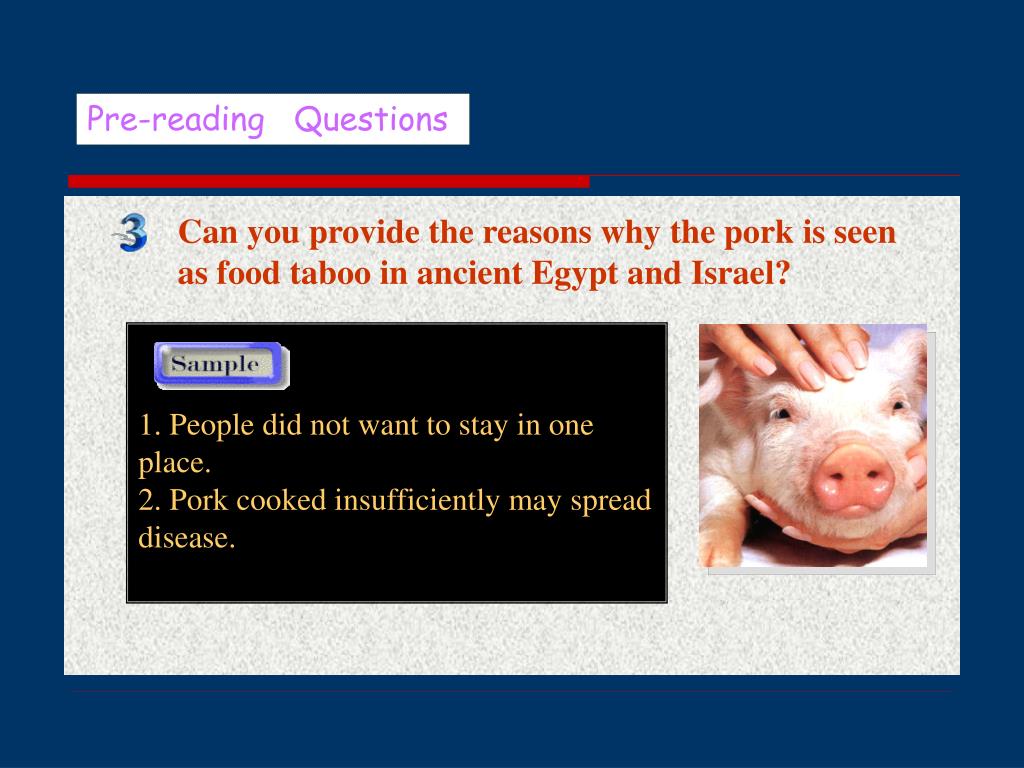 Pre-reading Questions

3

Can you provide the reasons why the pork is seen as food taboo in ancient Egypt and Israel?

Sample

1. People did not want to stay in one place.
2. Pork cooked insufficiently may spread disease.